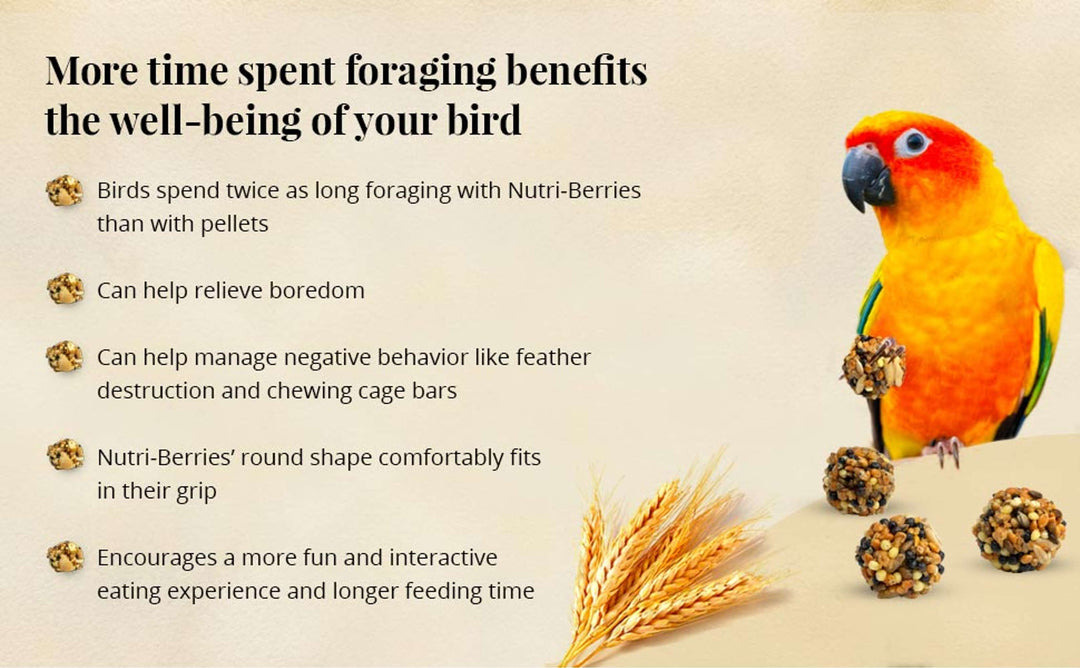 More time spent foraging benefits the well-being of your bird

Birds spend twice as long foraging with Nutri-Berries than with pellets

Can help relieve boredom

Can help manage negative behavior like feather destruction and chewing cage bars

Nutri-Berries' round shape comfortably fits in their grip

Encourages a more fun and interactive eating experience and longer feeding time